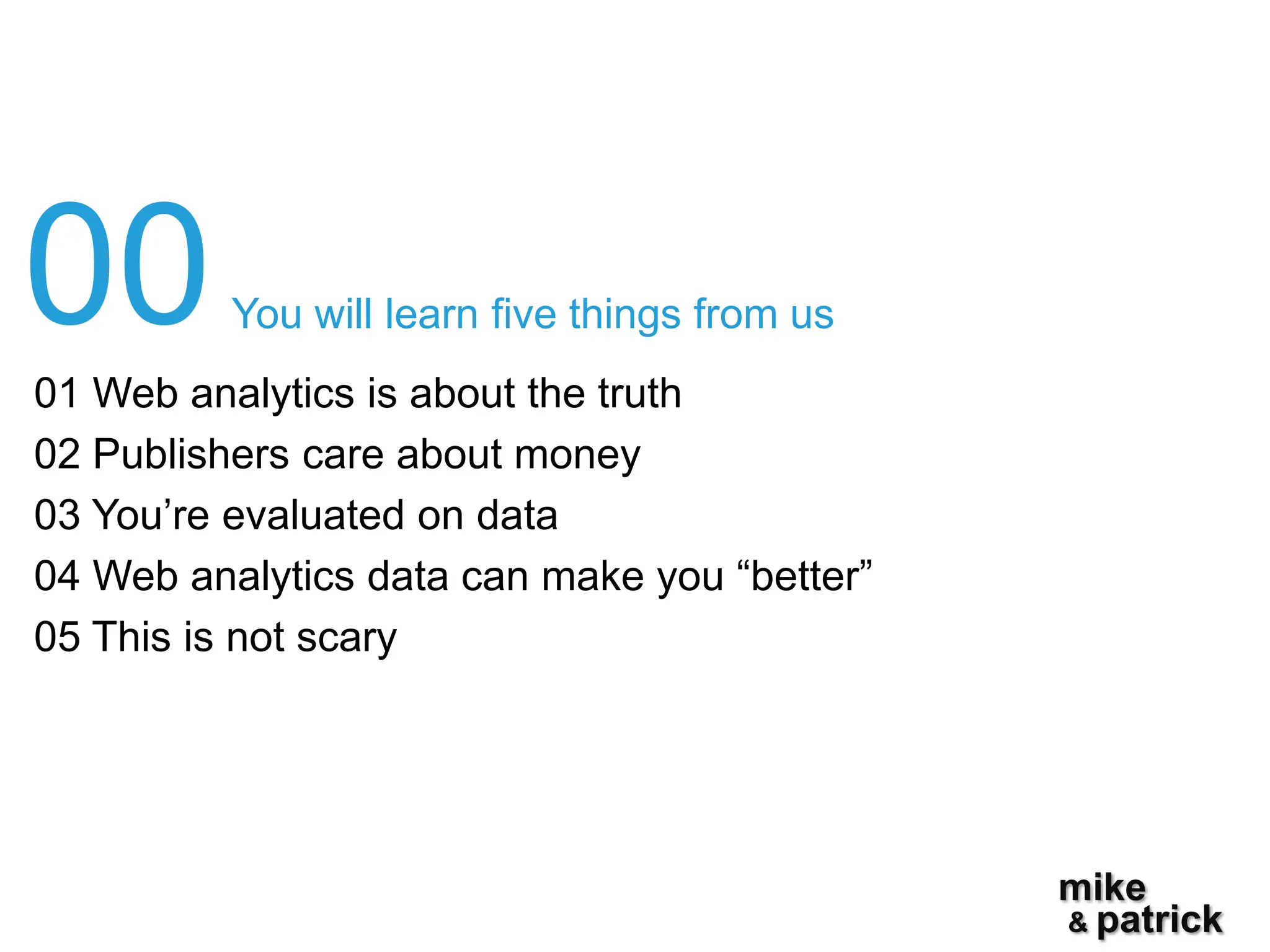 00 You will learn five things from us

01 Web analytics is about the truth
02 Publishers care about money
03 You’re evaluated on data
04 Web analytics data can make you “better”
05 This is not scary

mike
& patrick